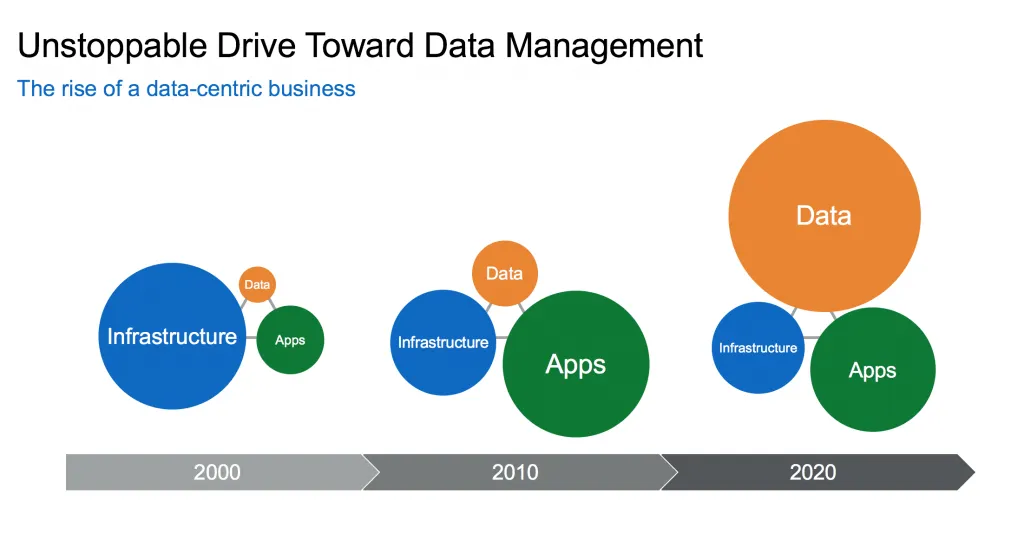 Unstoppable Drive Toward Data Management

The rise of a data-centric business

Infrastructure

Data

Apps

Data

Infrastructure

Apps

Data

Infrastructure

Apps

2000

2010

2020